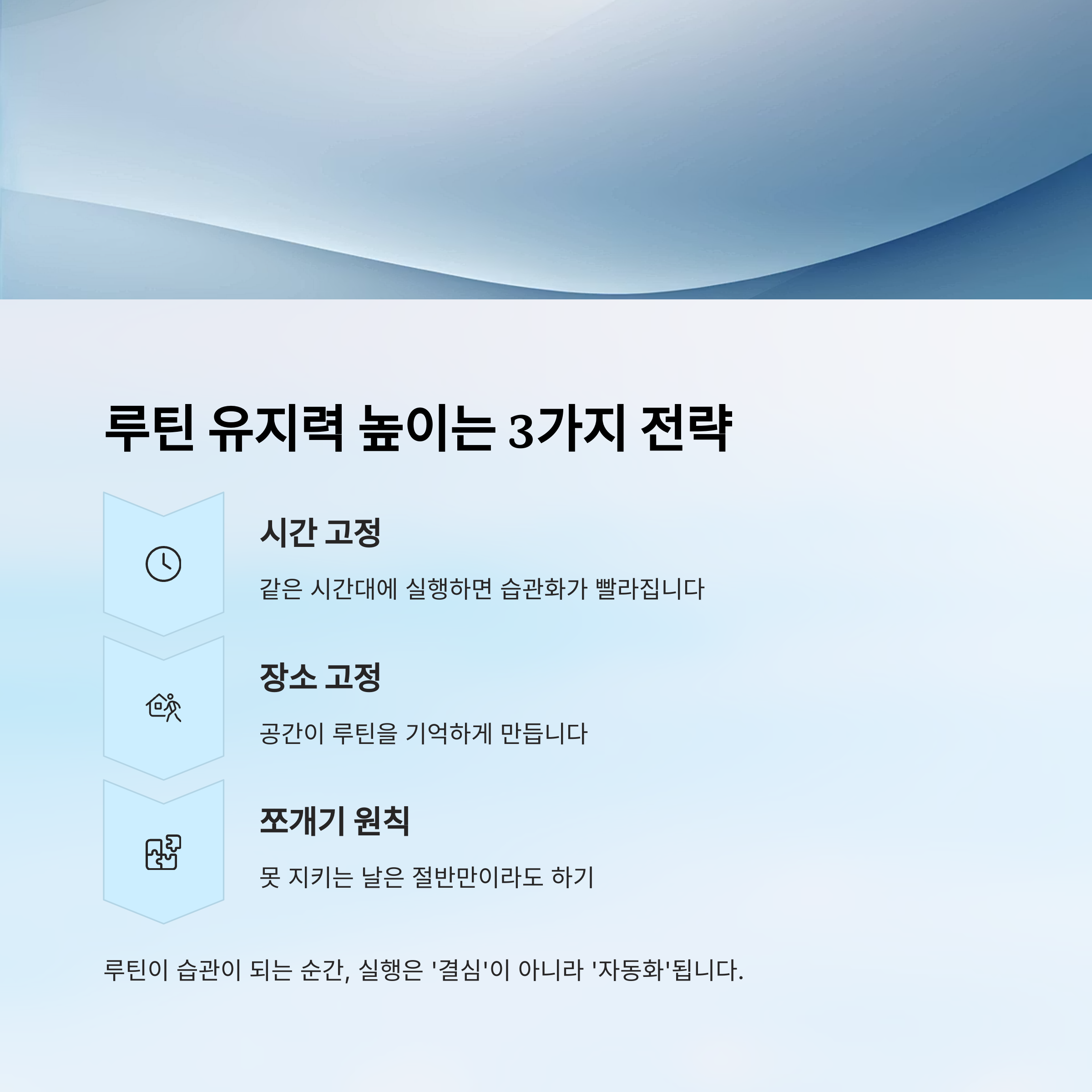 루틴 유지력 높이는 3가지 전략

시간 고정

같은 시간대에 실행하면 습관화가 빨라집니다

장소 고정

공간이 루틴을 기억하게 만듭니다

쪼개기 원칙

못 지키는 날은 절반만이라도 하기

루틴이 습관이 되는 순간, 실행은 '결심'이 아니라 '자동화'됩니다.